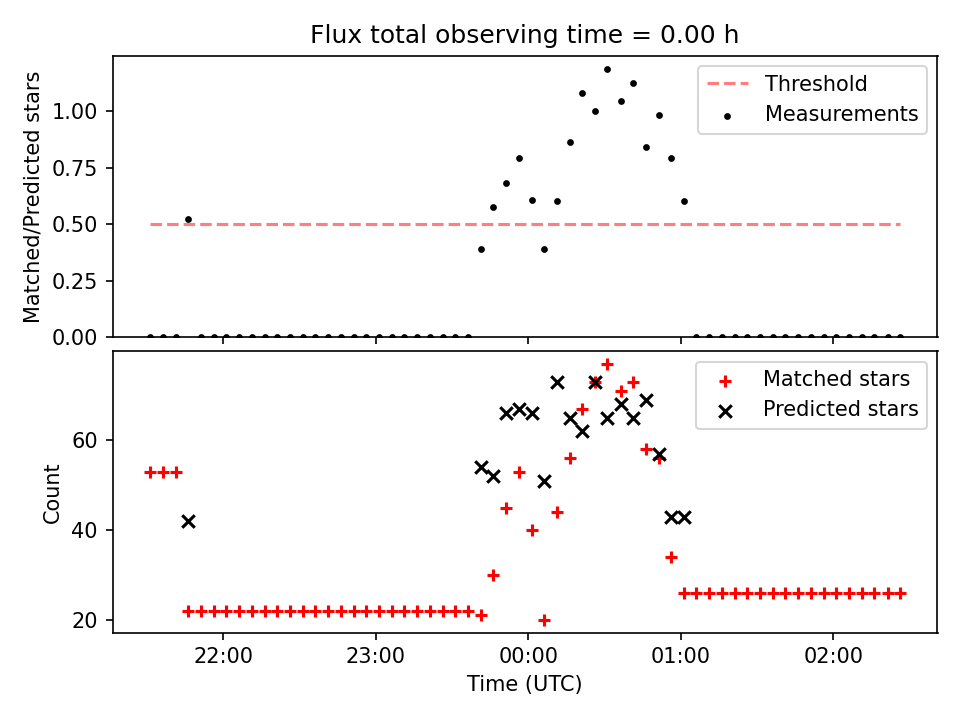 Flux total observing time = 0.00 h

Matched/Predicted stars

1.00
0.75
0.50
0.25
0.00

Threshold
Measurements

Count

60
40
20

Matched stars
Predicted stars

22:00
23:00
00:00
01:00
02:00

Time (UTC)